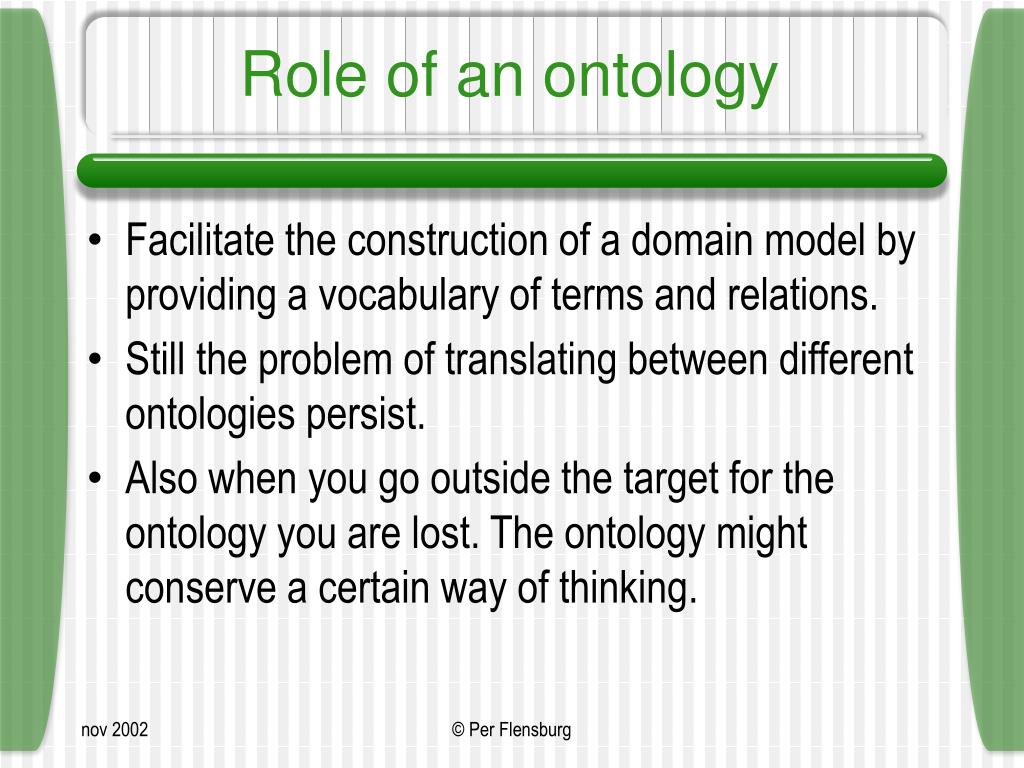 Role of an ontology

• Facilitate the construction of a domain model by providing a vocabulary of terms and relations.
• Still the problem of translating between different ontologies persist.
• Also when you go outside the target for the ontology you are lost. The ontology might conserve a certain way of thinking.

nov 2002

© Per Flensburg